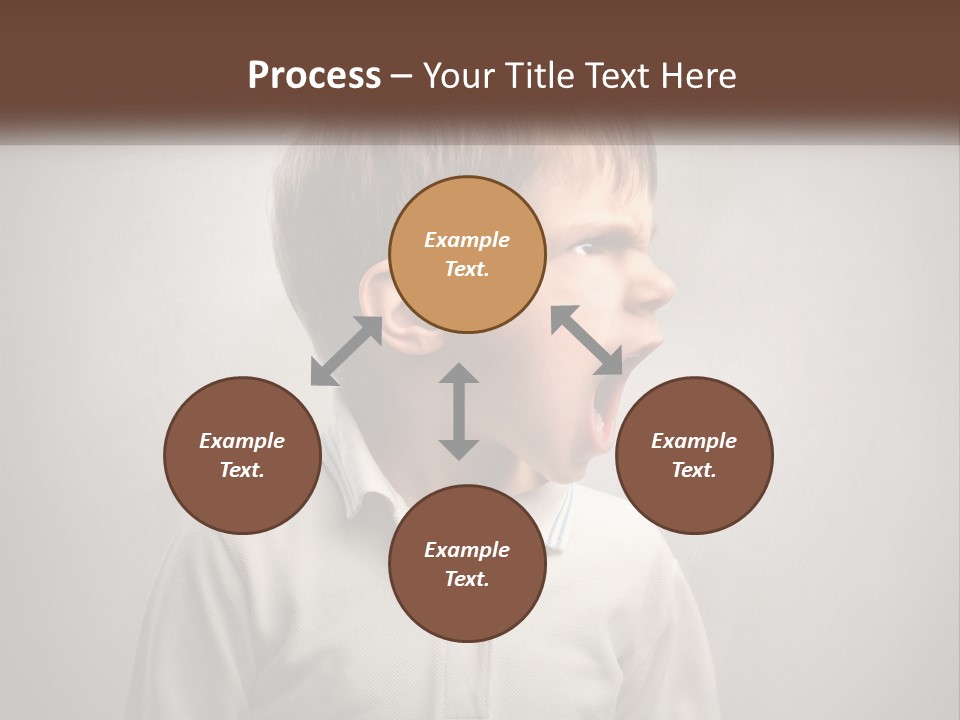 Process – Your Title Text Here

Example Text.

Example Text.

Example Text.

Example Text.